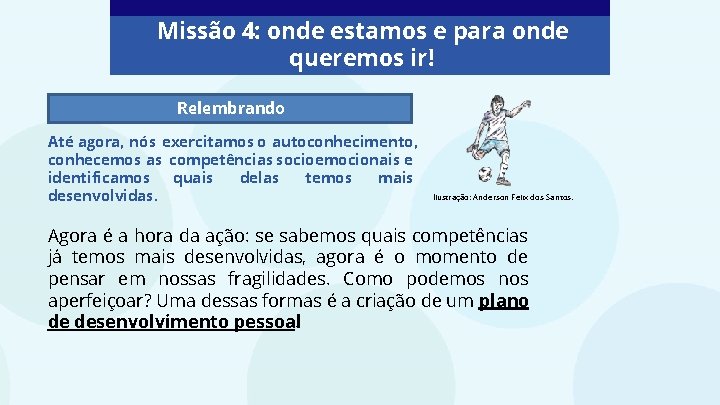 Missão 4: onde estamos e para onde queremos ir!

Relembrando

Até agora, nós exercitamos o autoconhecimento, conhecemos as competências socioemocionais e identificamos quais delas temos mais desenvolvidas.

Ilustração: Anderson Felix dos Santos.

Agora é a hora da ação: se sabemos quais competências já temos mais desenvolvidas, agora é o momento de pensar em nossas fragilidades. Como podemos nos aperfeiçoar? Uma dessas formas é a criação de um plano de desenvolvimento pessoal